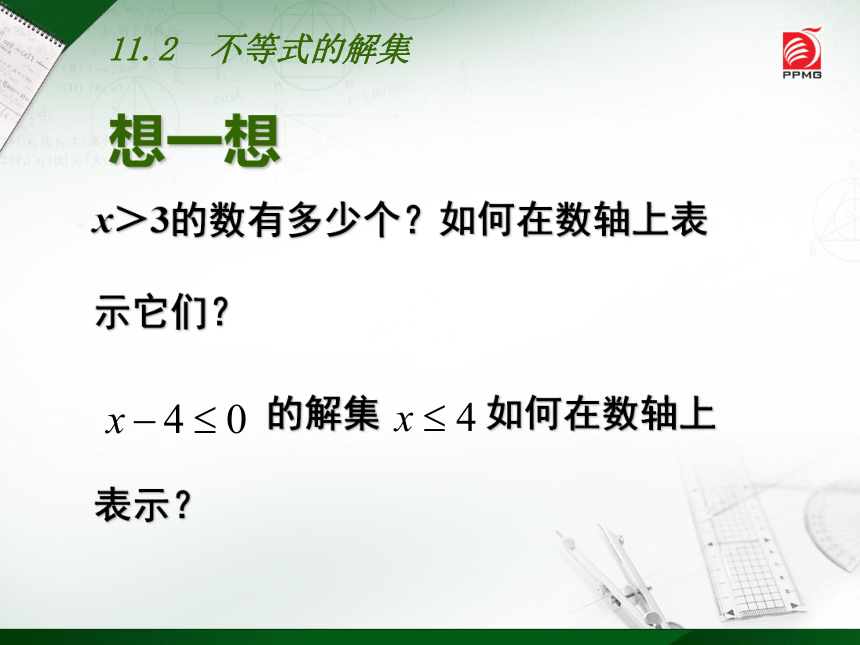 11.2　不等式的解集

PPMG

想一想

$x>3$的数有多少个？如何在数轴上表示它们？

$x-4\leq 0$ 的解集 $x\leq 4$ 如何在数轴上表示？